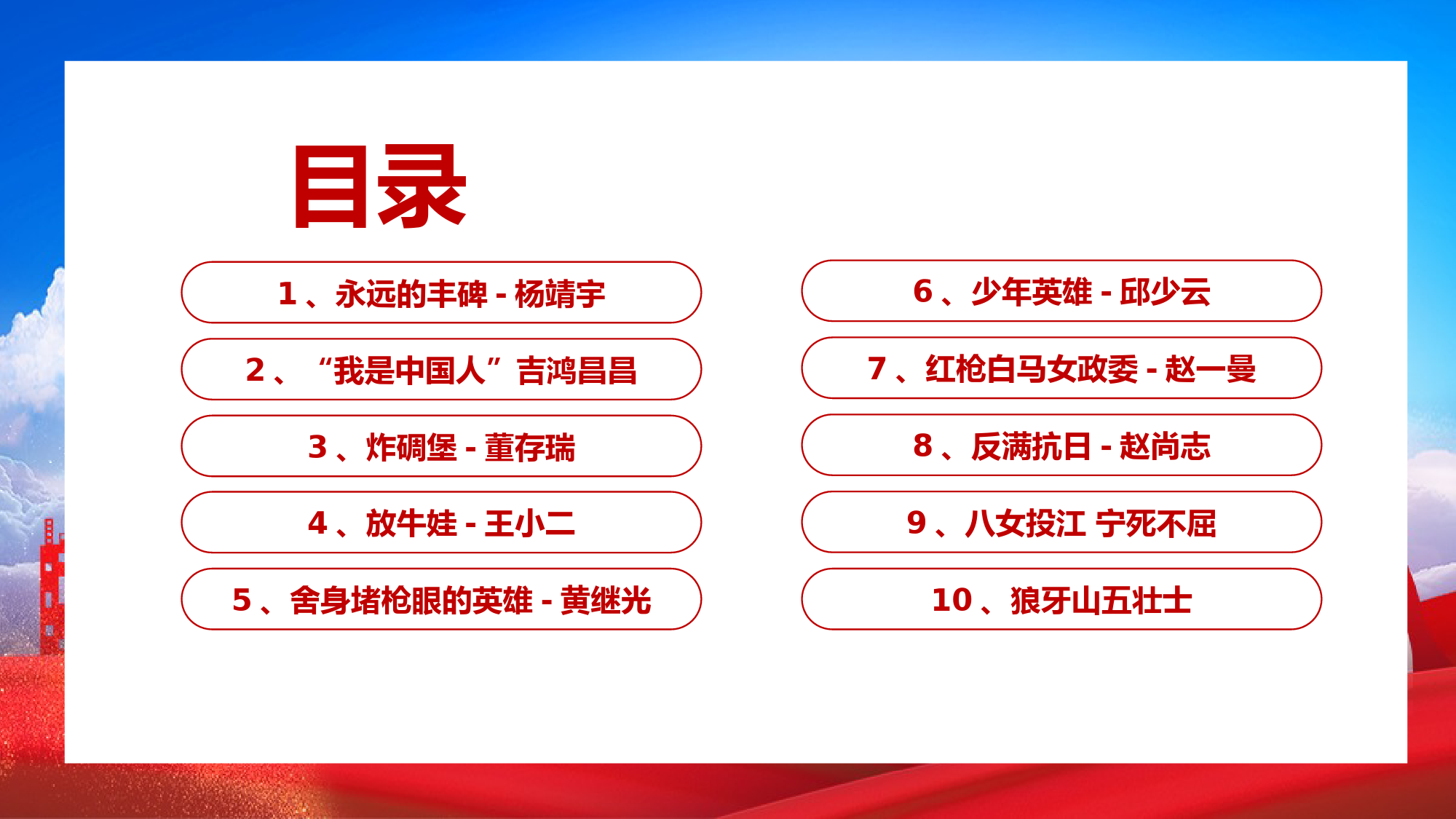 目录

1、永远的丰碑 - 杨靖宇

2、“我是中国人”吉鸿昌昌

3、炸碉堡 - 董存瑞

4、放牛娃 - 王小二

5、舍身堵枪眼的英雄 - 黄继光

6、少年英雄 - 邱少云

7、红枪白马女政委 - 赵一曼

8、反满抗日 - 赵尚志

9、八女投江 宁死不屈

10、狼牙山五壮士